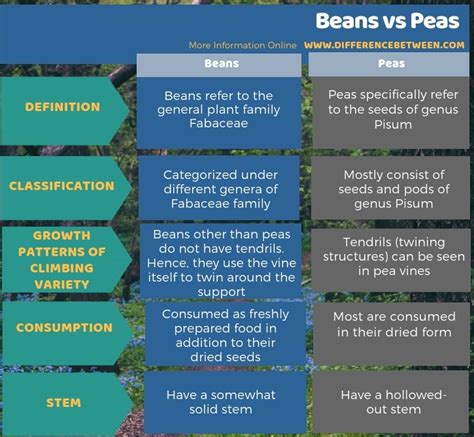 Beans vs Peas

More Information Online WWW.DIFFERENCEBETWEEN.COM

| | Beans | Peas |
|---|---|---|
| DEFINITION | Beans refer to the general plant family Fabaceae | Peas specifically refer to the seeds of genus Pisum |
| CLASSIFICATION | Categorized under different genera of Fabaceae family | Mostly consist of seeds and pods of genus Pisum |
| GROWTH PATTERNS OF CLIMBING VARIETY | Beans other than peas do not have tendrils. Hence, they use the vine itself to twin around the support | Tendrils (twining structures) can be seen in pea vines |
| CONSUMPTION | Consumed as freshly prepared food in addition to their dried seeds | Most are consumed in their dried form |
| STEM | Have a somewhat solid stem | Have a hollowed-out stem |